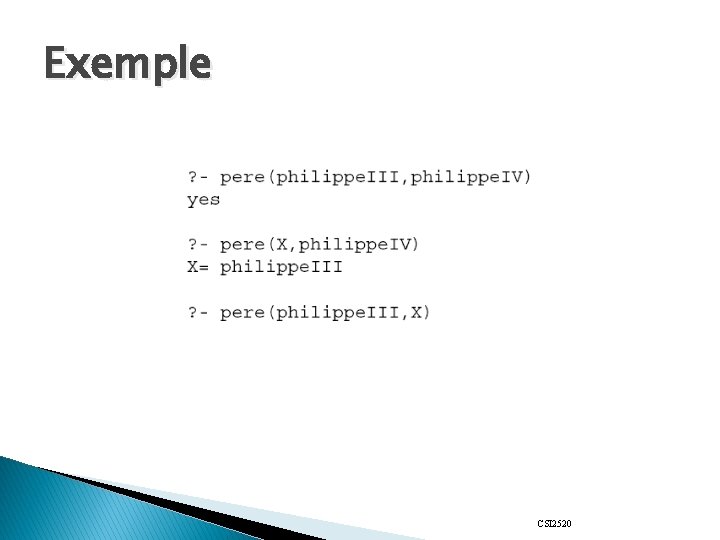 Exemple

?- pere(philippeIII,philippeIV)
yes

?- pere(X,philippeIV)
X= philippeIII

?- pere(philippeIII,X)

CSI2520